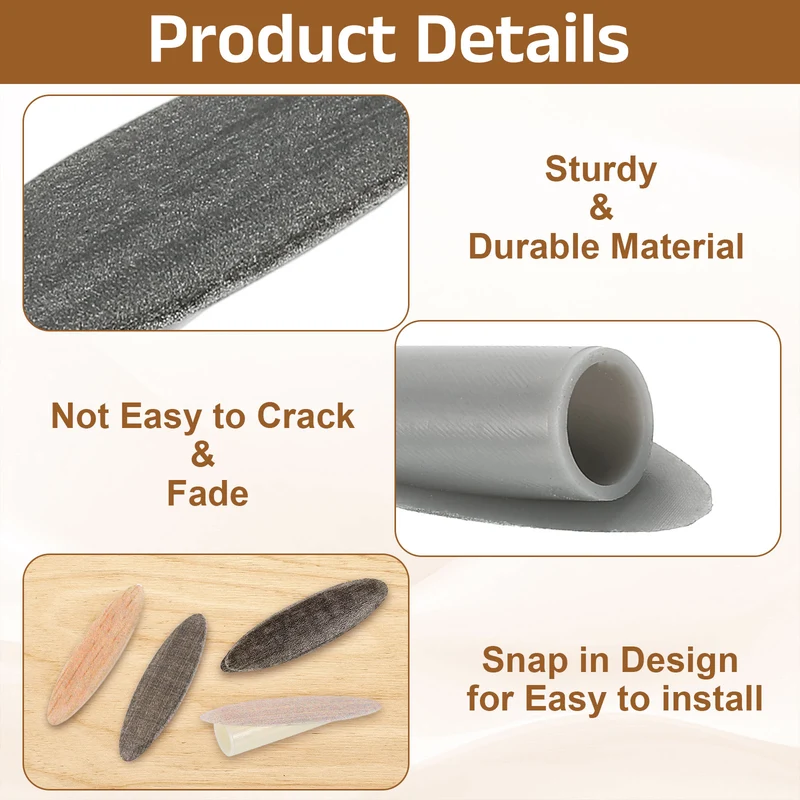 Product Details

Sturdy
&
Durable Material

Not Easy to Crack
&
Fade

Snap in Design
for Easy to install